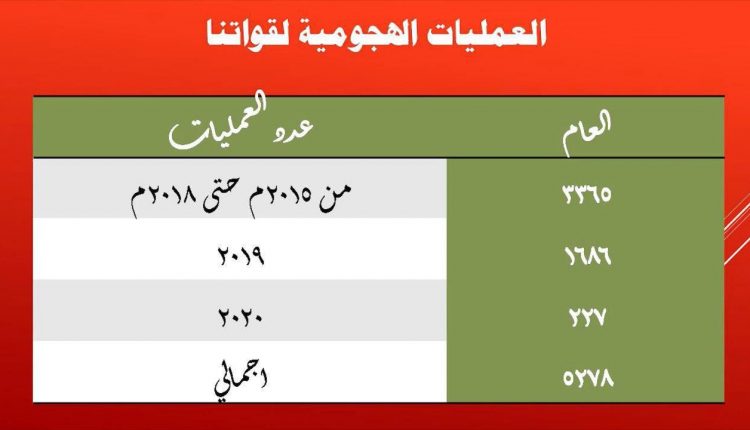 العمليات الهجومية لقواتنا

| العام | عدد العمليات |
|---|---|
| ٣٣٦٥ | من ٢٠١٥م حتى ٢٠١٨م |
| ١٦٨٦ | ٢٠١٩ |
| ٢٢٧ | ٢٠٢٠ |
| ٥٢٧٨ | اجمالي |